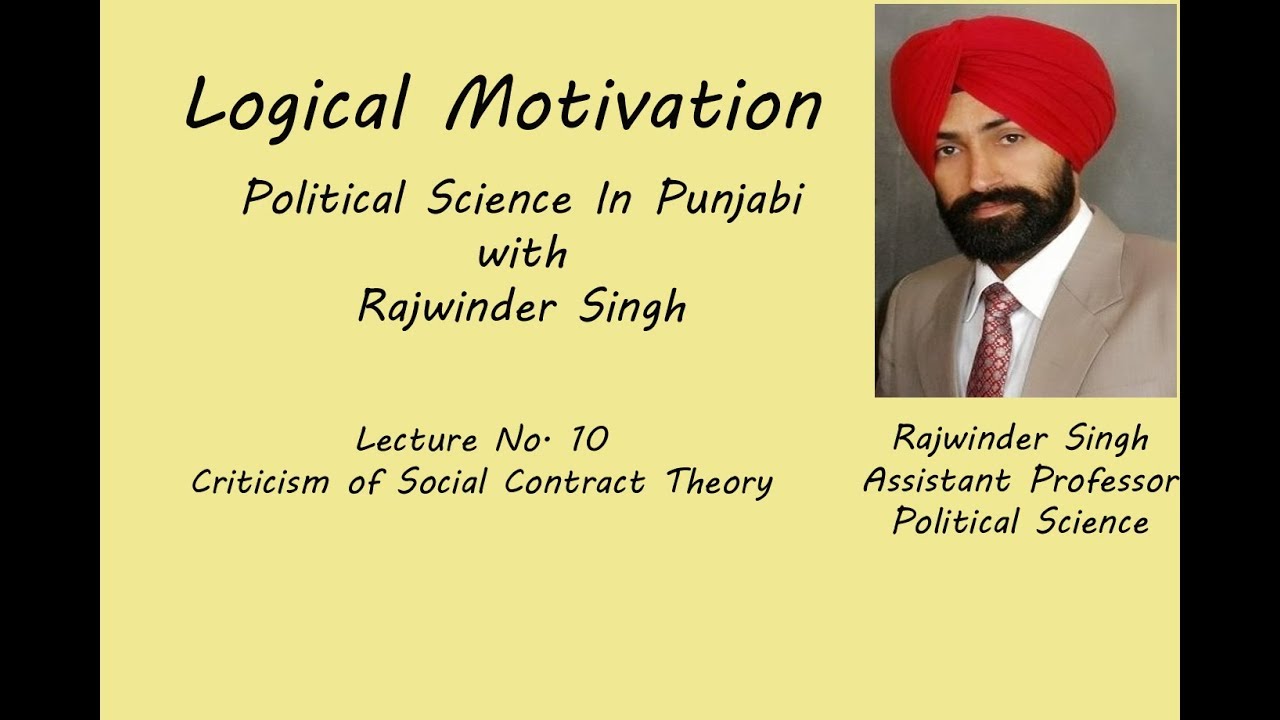 Logical Motivation

Political Science In Punjabi
with
Rajwinder Singh

Lecture No. 10
Criticism of Social Contract Theory

Rajwinder Singh
Assistant Professor
Political Science